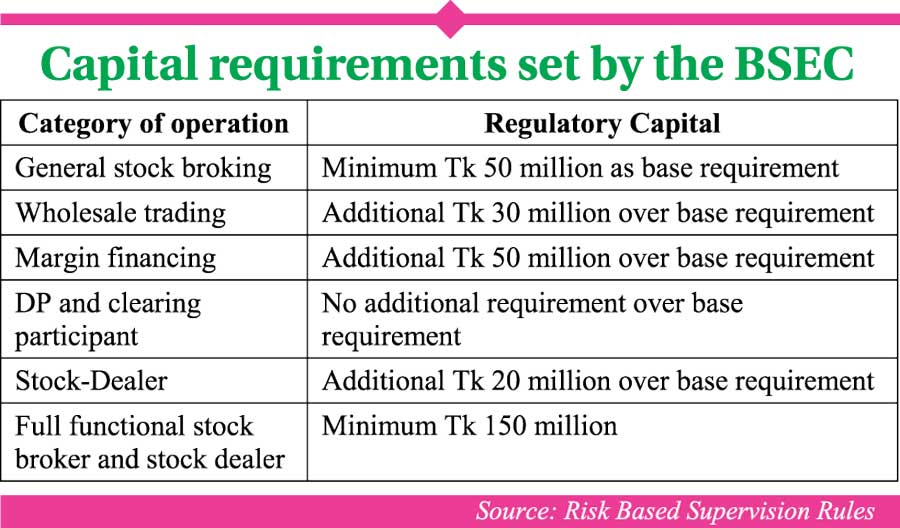 Capital requirements set by the BSEC

| Category of operation | Regulatory Capital |
|---|---|
| General stock broking | Minimum Tk 50 million as base requirement |
| Wholesale trading | Additional Tk 30 million over base requirement |
| Margin financing | Additional Tk 50 million over base requirement |
| DP and clearing participant | No additional requirement over base requirement |
| Stock-Dealer | Additional Tk 20 million over base requirement |
| Full functional stock broker and stock dealer | Minimum Tk 150 million |

Source: Risk Based Supervision Rules